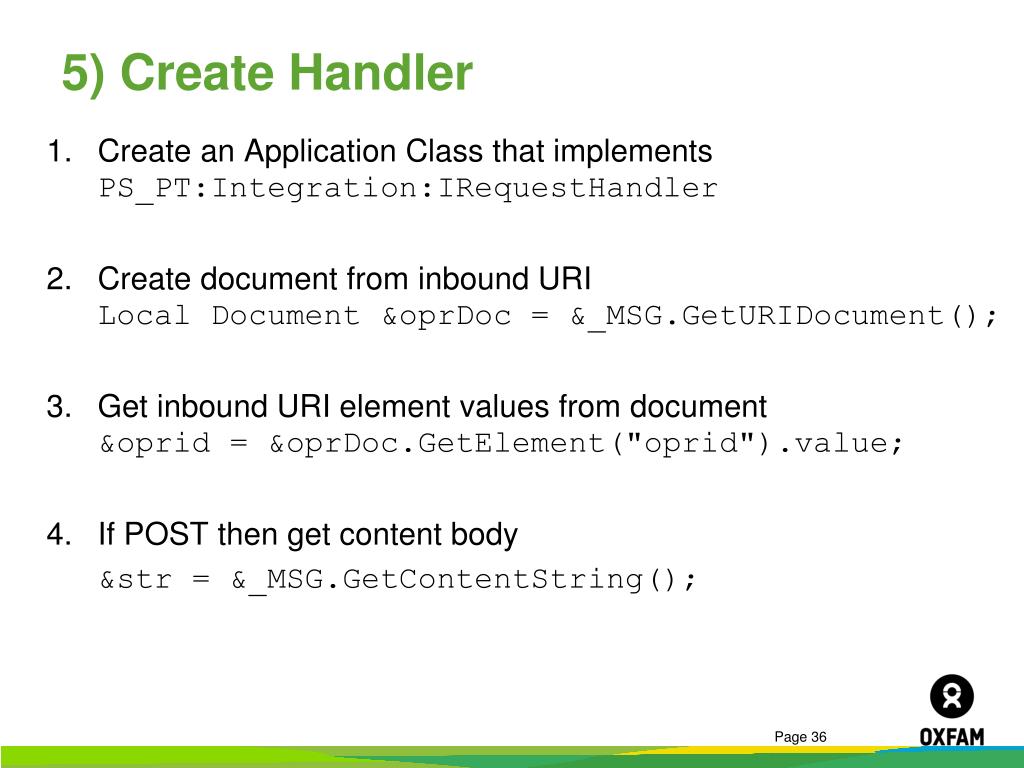 5) Create Handler

1. Create an Application Class that implements
PS_PT:Integration:IRequestHandler

2. Create document from inbound URI
Local Document &oprDoc = &_MSG.GetURIDocument();

3. Get inbound URI element values from document
&oprid = &oprDoc.GetElement("oprid").value;

4. If POST then get content body
&str = &_MSG.GetContentString();

Page 36

OXFAM